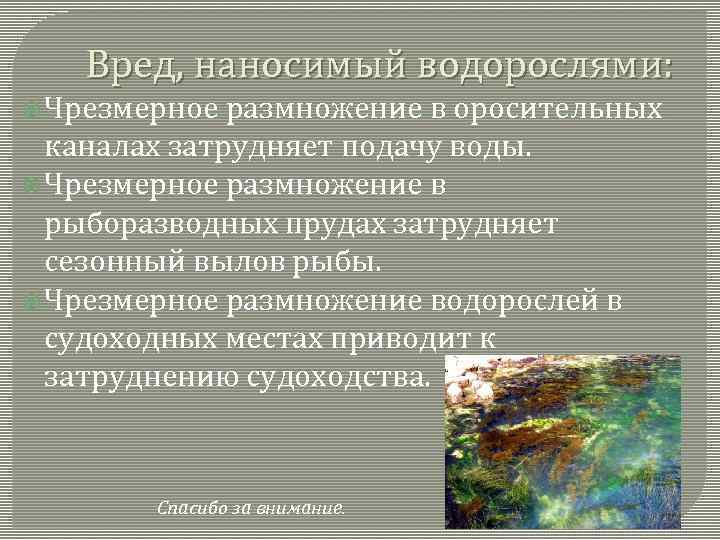 Вред, наносимый водорослями:

Чрезмерное размножение в оросительных каналах затрудняет подачу воды.

Чрезмерное размножение в рыборазводных прудах затрудняет сезонный вылов рыбы.

Чрезмерное размножение водорослей в судоходных местах приводит к затруднению судоходства.

Спасибо за внимание.